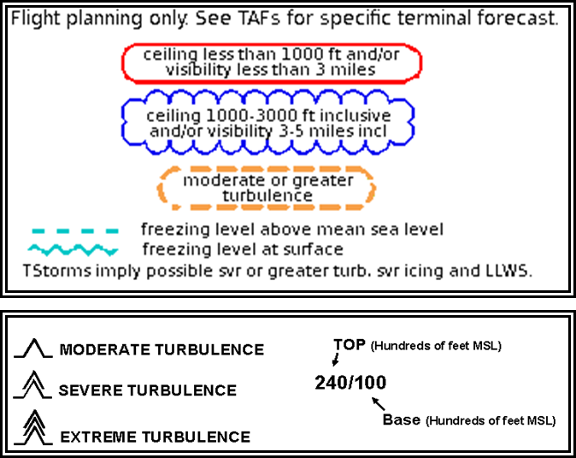 Flight planning only. See TAFs for specific terminal forecast.

ceiling less than 1000 ft and/or visibility less than 3 miles

ceiling 1000-3000 ft inclusive and/or visibility 3-5 miles incl

moderate or greater turbulence

freezing level above mean sea level

freezing level at surface

TStorms imply possible svr or greater turb. svr icing and LLWS.

MODERATE TURBULENCE

SEVERE TURBULENCE

EXTREME TURBULENCE

TOP (Hundreds of feet MSL)

240/100

Base (Hundreds of feet MSL)